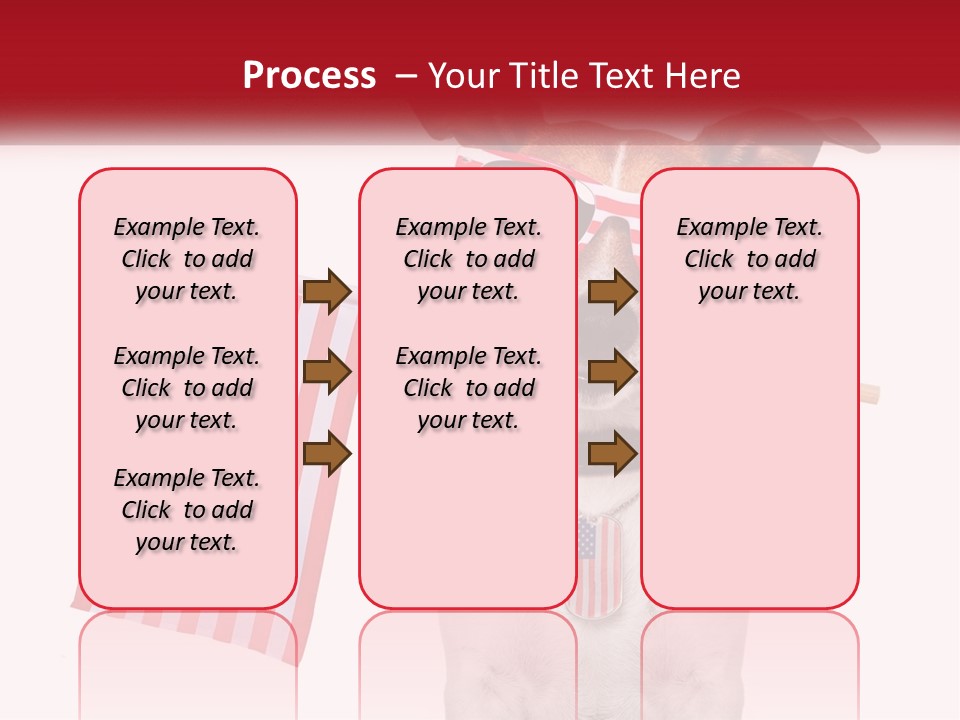 Process – Your Title Text Here

Example Text. Click to add your text.

Example Text. Click to add your text.

Example Text. Click to add your text.

Example Text. Click to add your text.

Example Text. Click to add your text.

Example Text. Click to add your text.